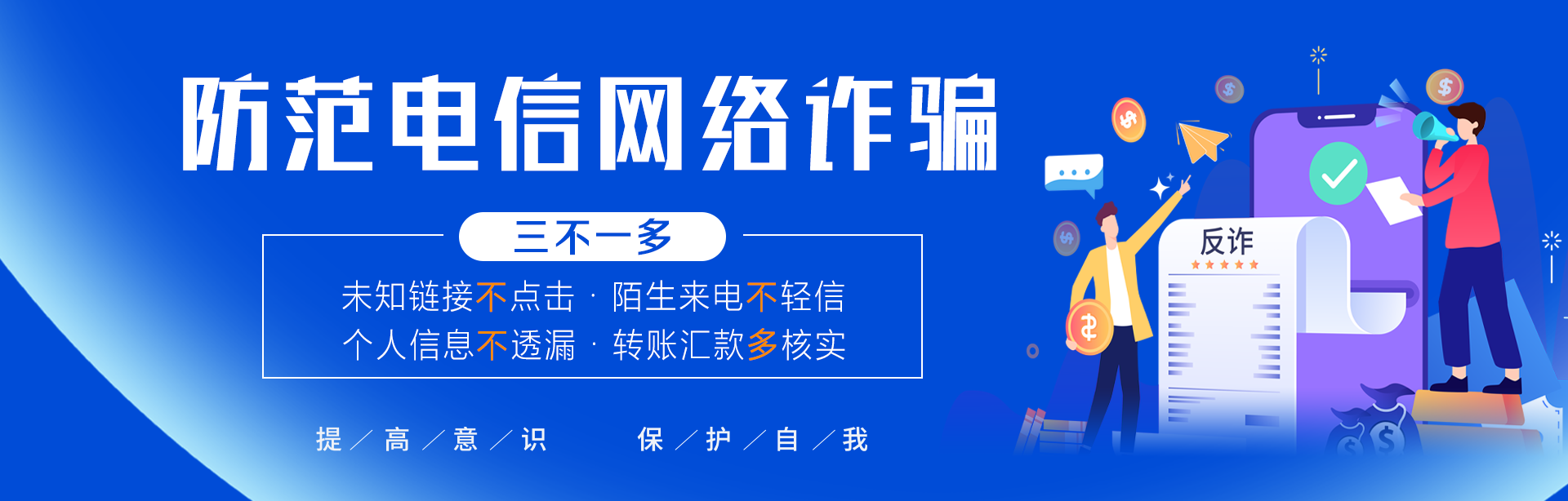 防范电信网络诈骗

三不一多

未知链接不点击 · 陌生来电不轻信
个人信息不透漏 · 转账汇款多核实

提／高／意／识　保／护／自／我

反诈